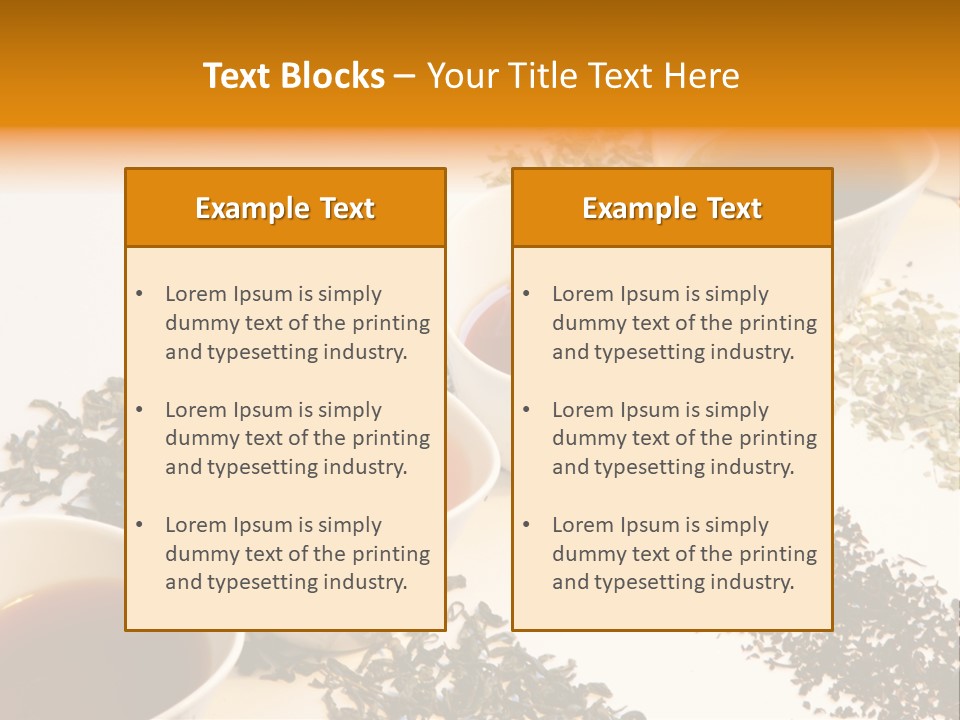 Text Blocks – Your Title Text Here

Example Text

• Lorem Ipsum is simply dummy text of the printing and typesetting industry.

• Lorem Ipsum is simply dummy text of the printing and typesetting industry.

• Lorem Ipsum is simply dummy text of the printing and typesetting industry.

Example Text

• Lorem Ipsum is simply dummy text of the printing and typesetting industry.

• Lorem Ipsum is simply dummy text of the printing and typesetting industry.

• Lorem Ipsum is simply dummy text of the printing and typesetting industry.